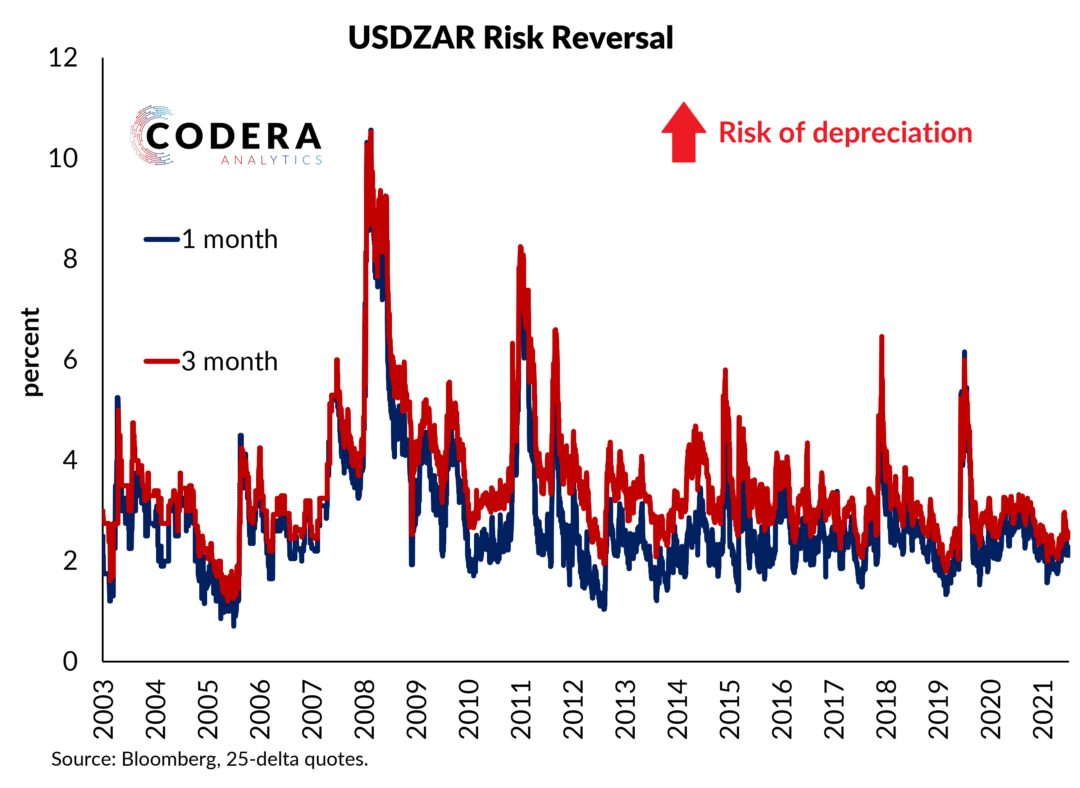 USDZAR Risk Reversal

CODERA
ANALYTICS

Risk of depreciation

1 month

3 month

percent

12
10
8
6
4
2
0

2003
2004
2005
2006
2007
2008
2009
2010
2011
2012
2013
2014
2015
2016
2017
2018
2019
2020
2021

Source: Bloomberg, 25-delta quotes.